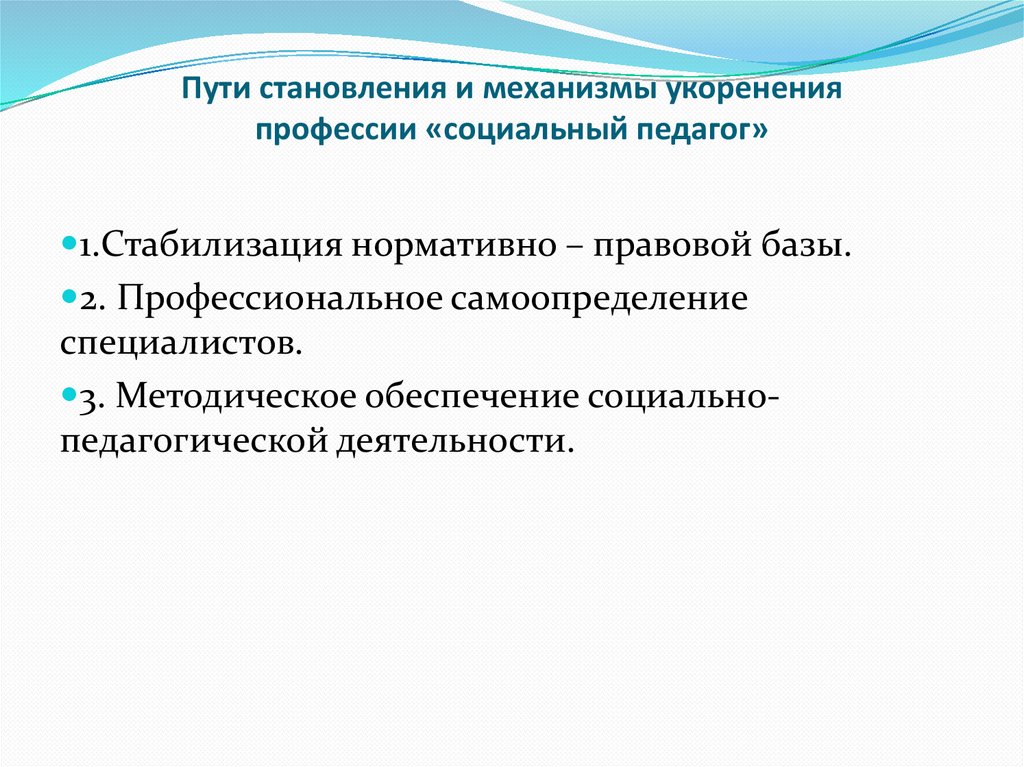 Пути становления и механизмы укоренения профессии «социальный педагог»

1.Стабилизация нормативно – правовой базы.

2. Профессиональное самоопределение специалистов.

3. Методическое обеспечение социально-педагогической деятельности.